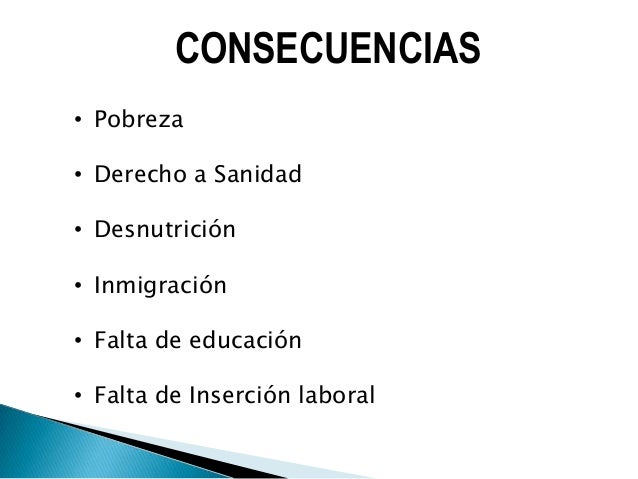 CONSECUENCIAS

• Pobreza

• Derecho a Sanidad

• Desnutrición

• Inmigración

• Falta de educación

• Falta de Inserción laboral